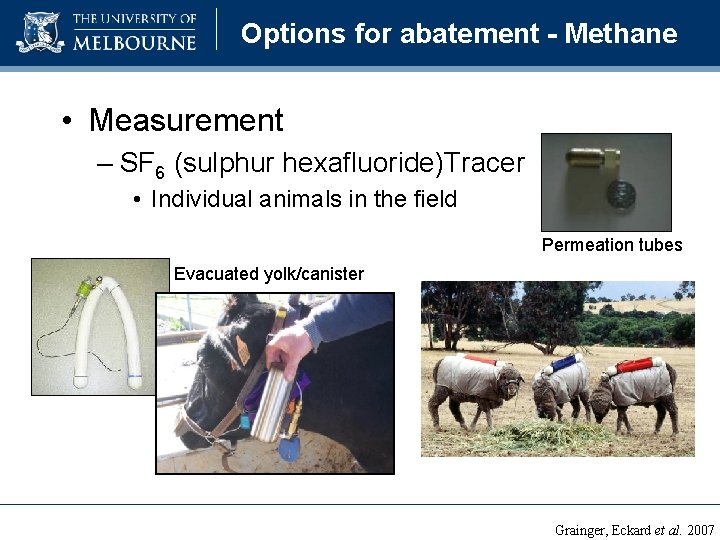 THE UNIVERSITY OF MELBOURNE

Options for abatement - Methane

• Measurement
– $SF_6$ (sulphur hexafluoride)Tracer
• Individual animals in the field

Permeation tubes

Evacuated yolk/canister

Grainger, Eckard et al. 2007